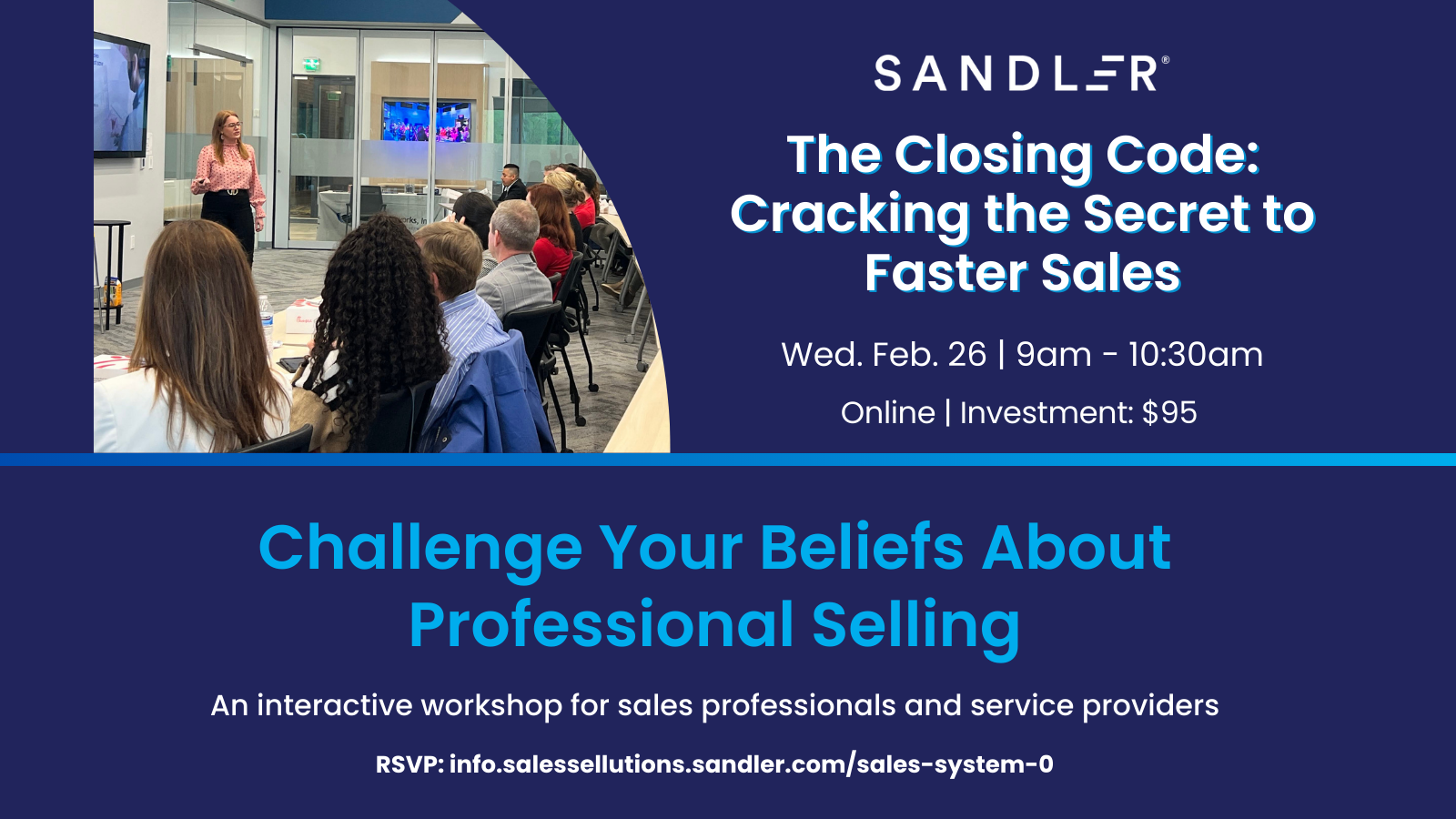 SANDLER®

The Closing Code: Cracking the Secret to Faster Sales

Wed. Feb. 26 | 9am - 10:30am

Online | Investment: $95

Challenge Your Beliefs About Professional Selling

An interactive workshop for sales professionals and service providers

RSVP: info.salessellutions.sandler.com/sales-system-0